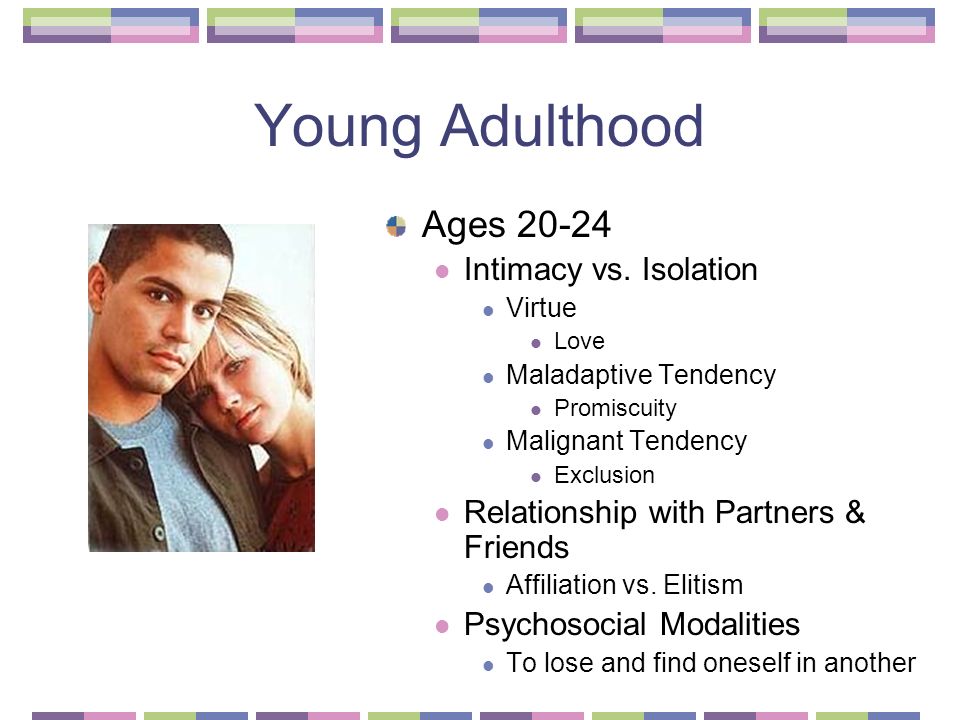 Young Adulthood

Ages 20-24
Intimacy vs. Isolation
Virtue
Love
Maladaptive Tendency
Promiscuity
Malignant Tendency
Exclusion
Relationship with Partners & Friends
Affiliation vs. Elitism
Psychosocial Modalities
To lose and find oneself in another